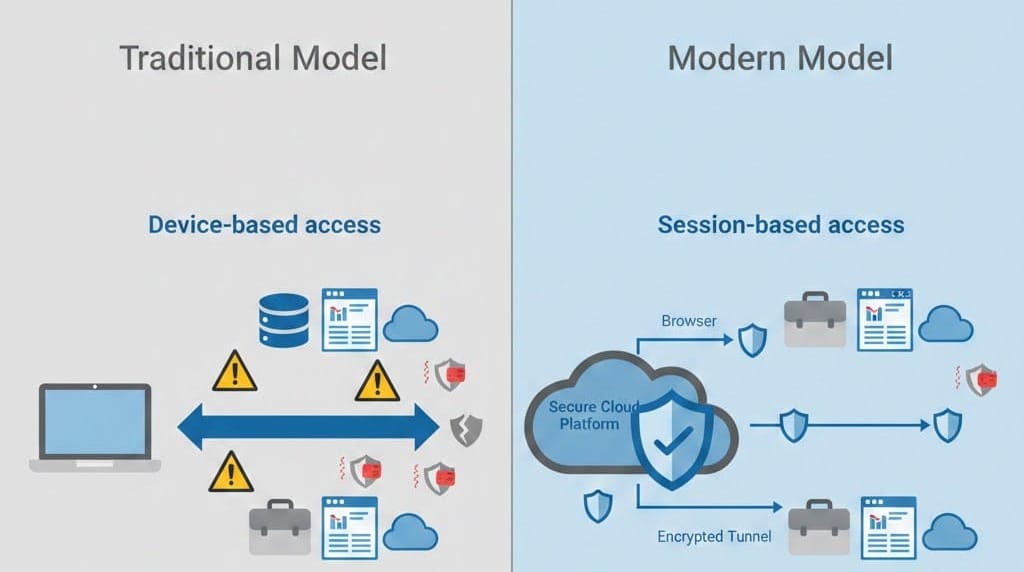 Traditional Model

Device-based access

Modern Model

Session-based access

Browser

Secure Cloud Platform

Encrypted Tunnel